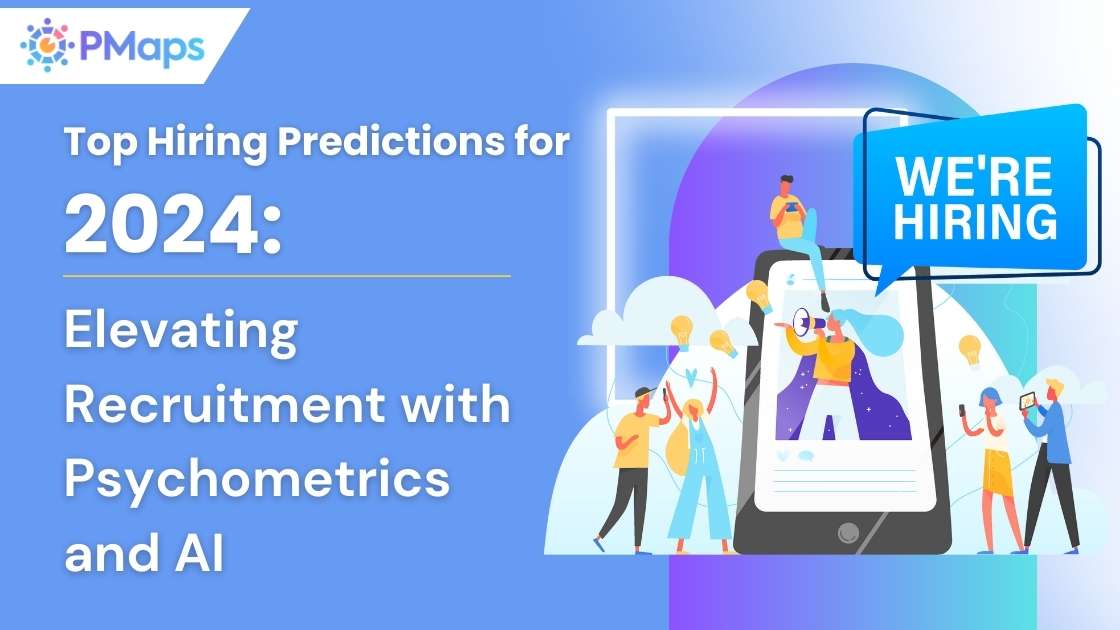 PMaps

Top Hiring Predictions for 2024:

Elevating Recruitment with Psychometrics and AI

WE'RE HIRING